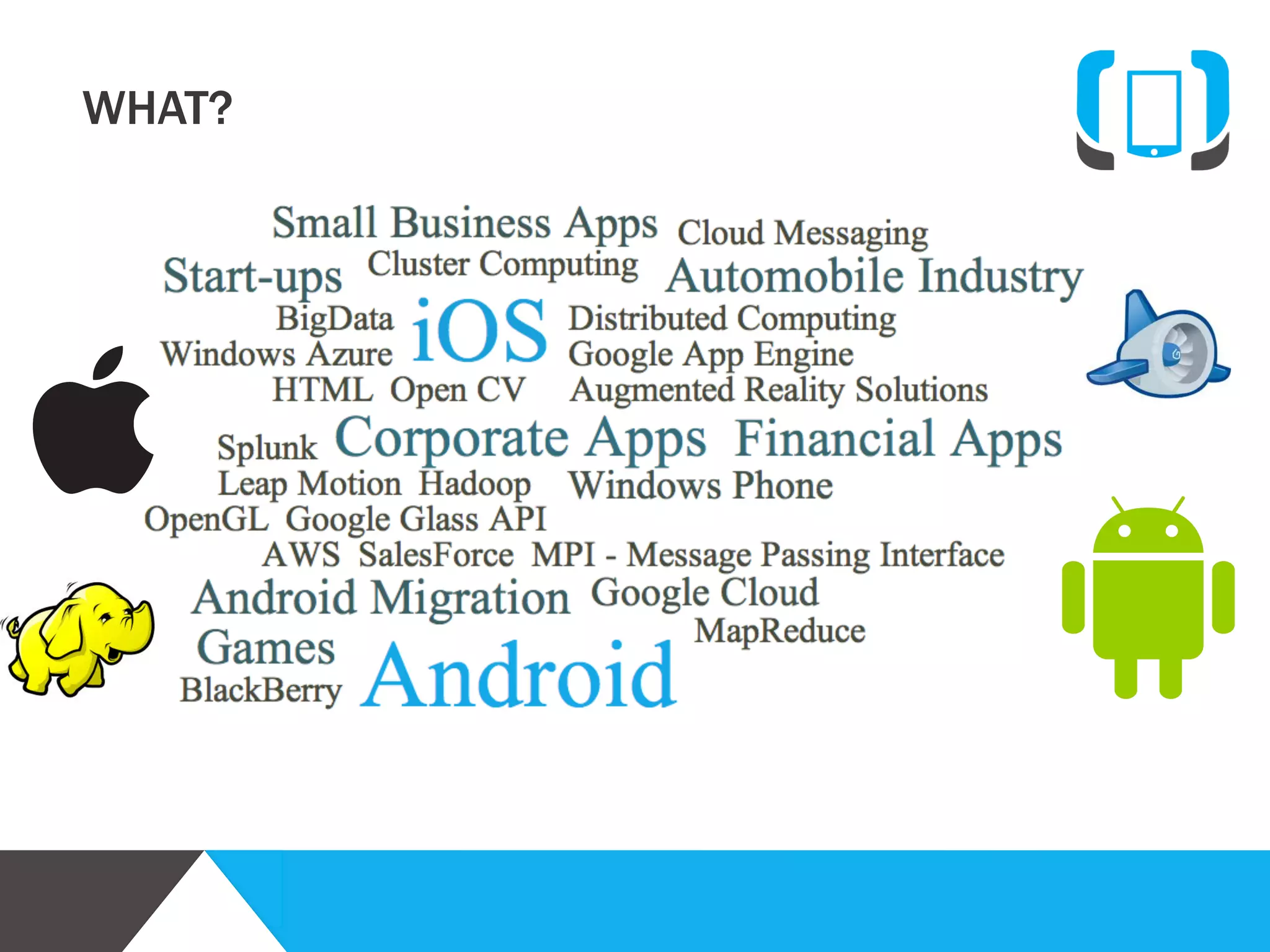 WHAT?

Small Business Apps Cloud Messaging
Start-ups Cluster Computing Automobile Industry
BigData iOS Distributed Computing
Windows Azure Google App Engine
HTML Open CV Augmented Reality Solutions
Splunk Corporate Apps Financial Apps
Leap Motion Hadoop Windows Phone
OpenGL Google Glass API
AWS SalesForce MPI - Message Passing Interface
Android Migration Google Cloud
Games MapReduce
BlackBerry Android